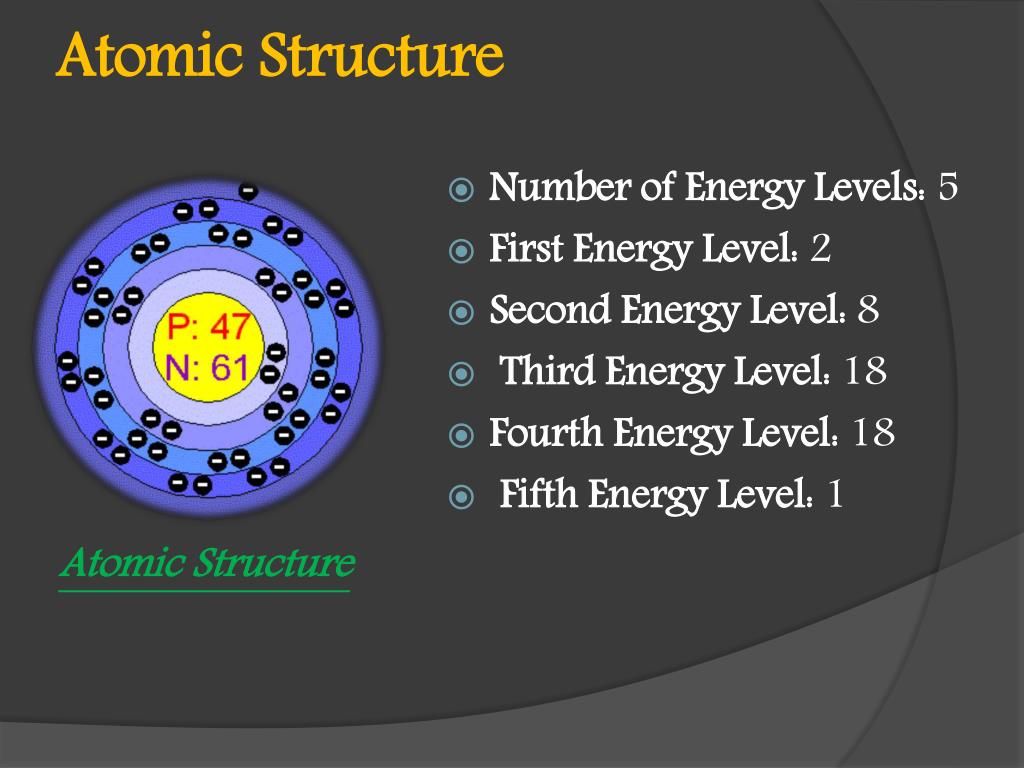 Atomic Structure

P: 47
N: 61

Atomic Structure

Number of Energy Levels: 5
First Energy Level: 2
Second Energy Level: 8
Third Energy Level: 18
Fourth Energy Level: 18
Fifth Energy Level: 1